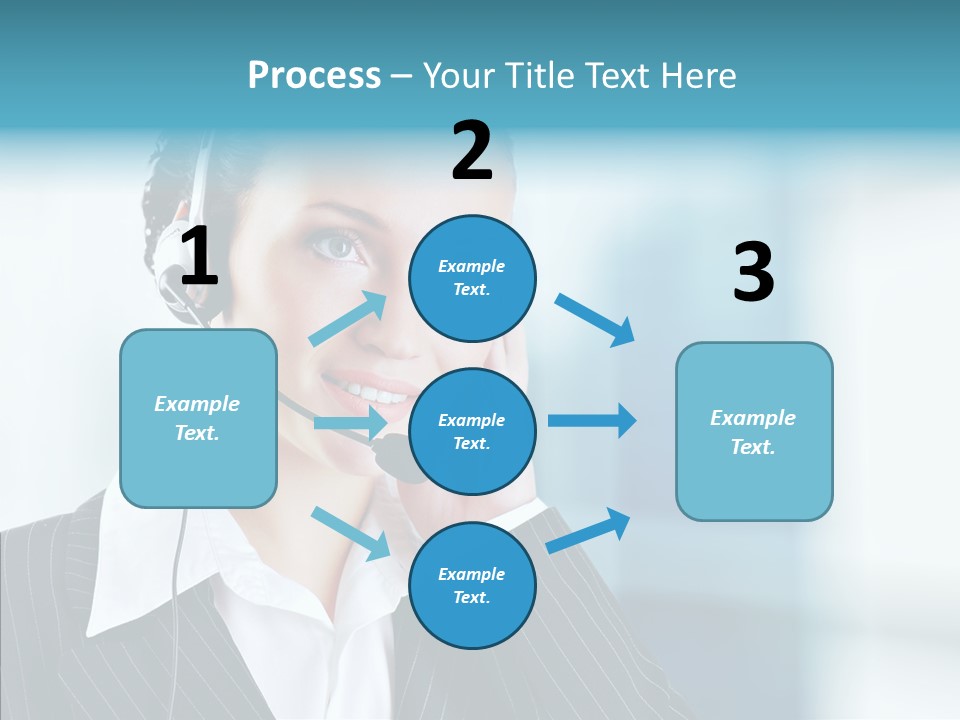 Process – Your Title Text Here

1

Example Text.

2

Example Text.

Example Text.

Example Text.

3

Example Text.